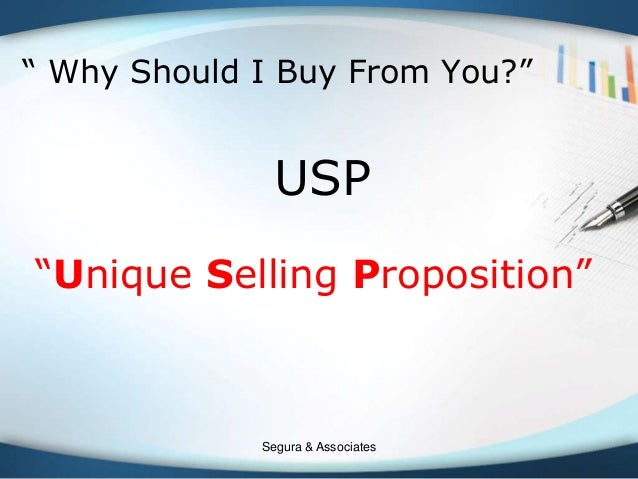 “ Why Should I Buy From You?”

USP

“Unique Selling Proposition”

Segura & Associates